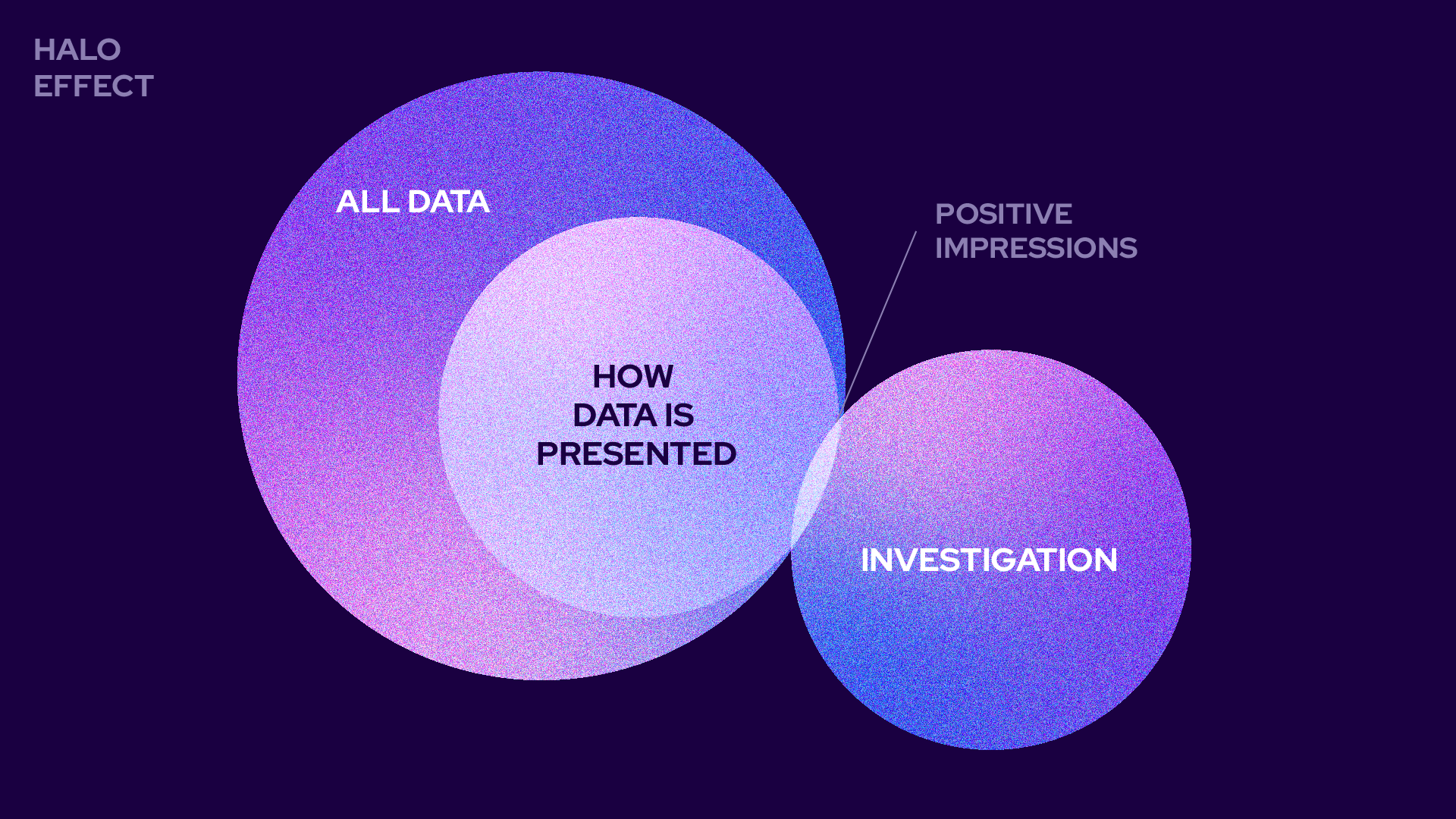 HALO
EFFECT

ALL DATA

POSITIVE
IMPRESSIONS

HOW
DATA IS
PRESENTED

INVESTIGATION